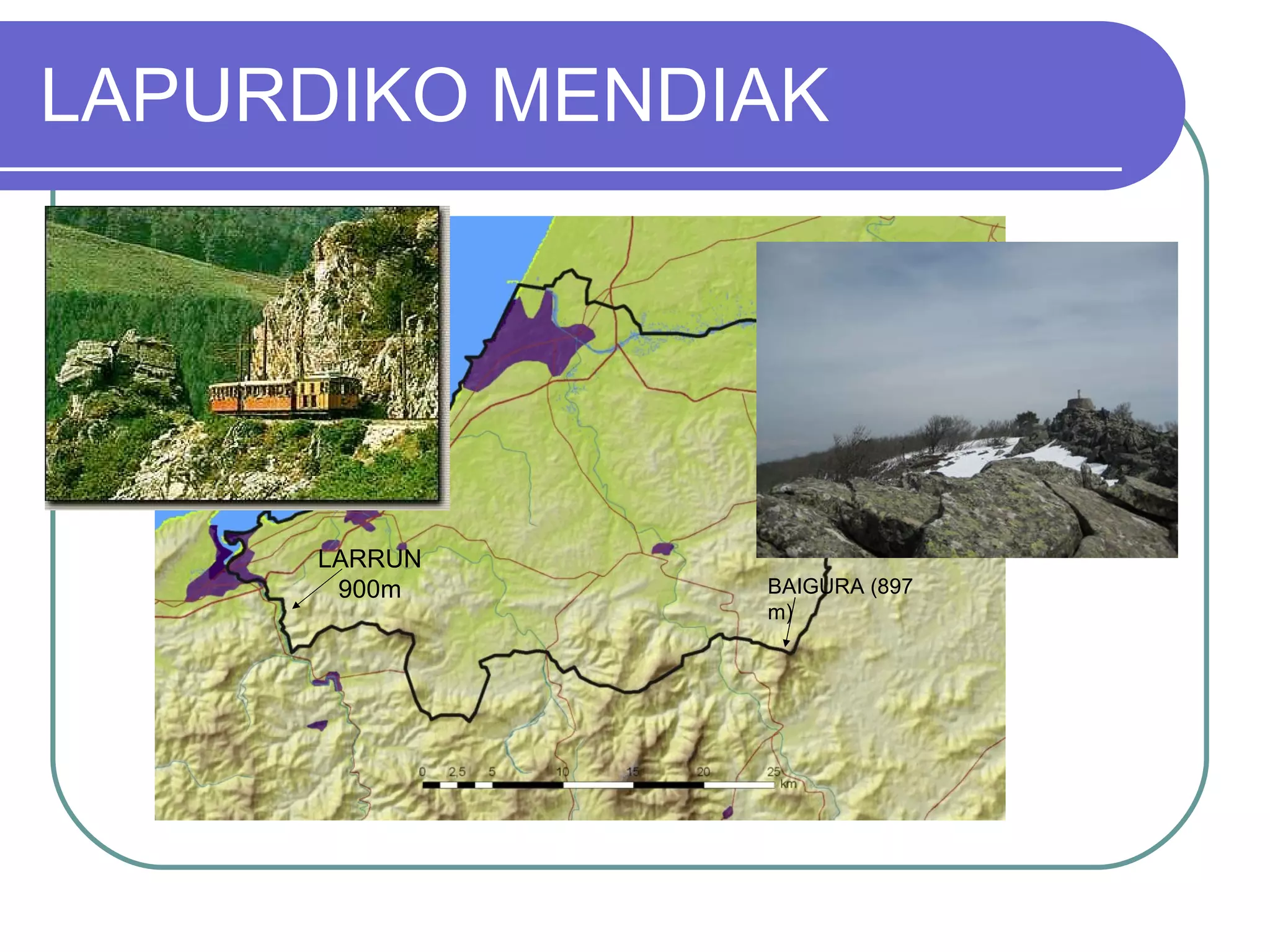 LAPURDIKO MENDIAK

LARRUN
900m

BAIGURA (897 m)

0 2,5 5 10 15 20 25 km